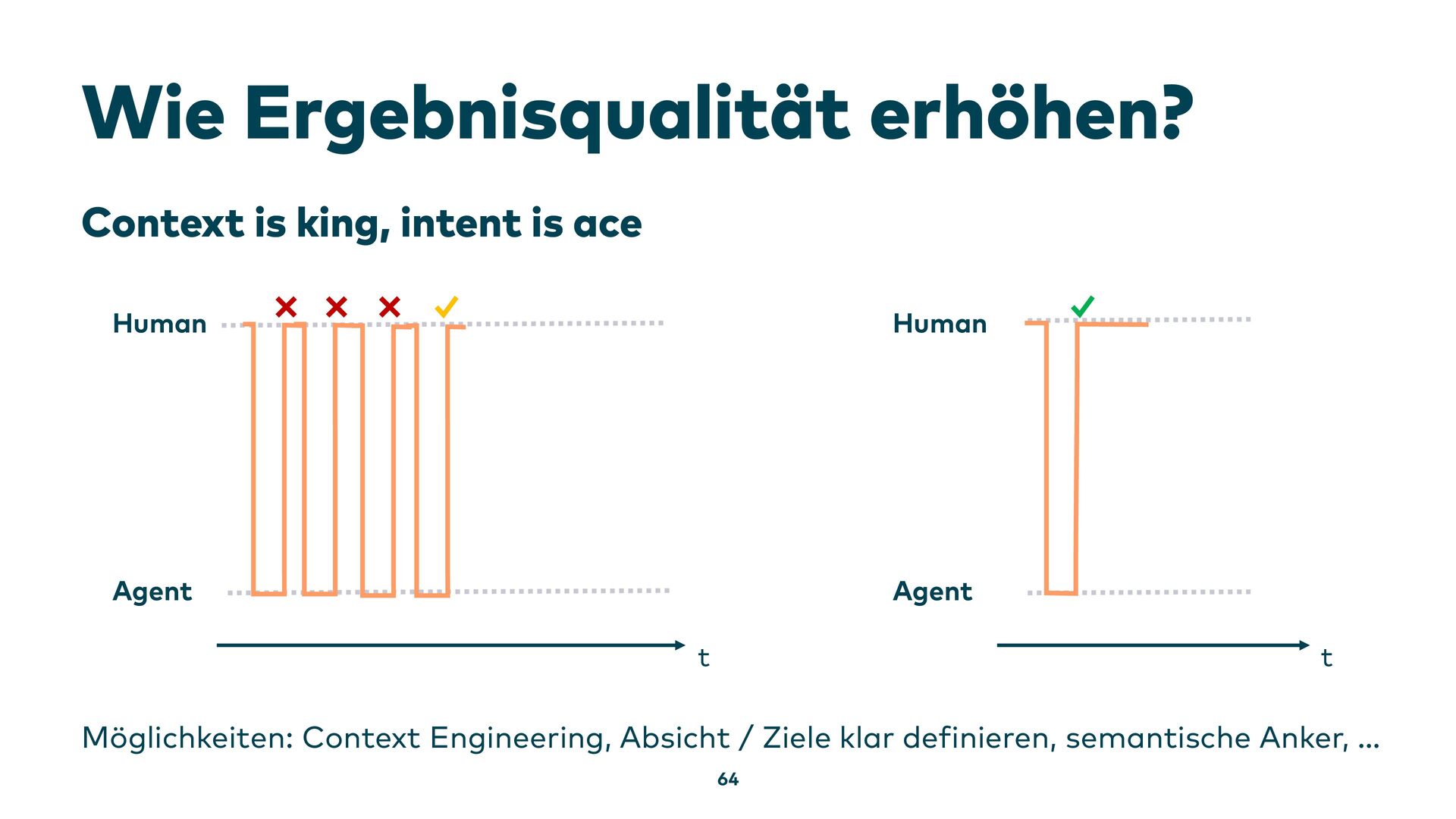 Wie Ergebnisqualität erhöhen?

Context is king, intent is ace

Human

Agent

t

Human

Agent

t

Möglichkeiten: Context Engineering, Absicht / Ziele klar definieren, semantische Anker, ...

64